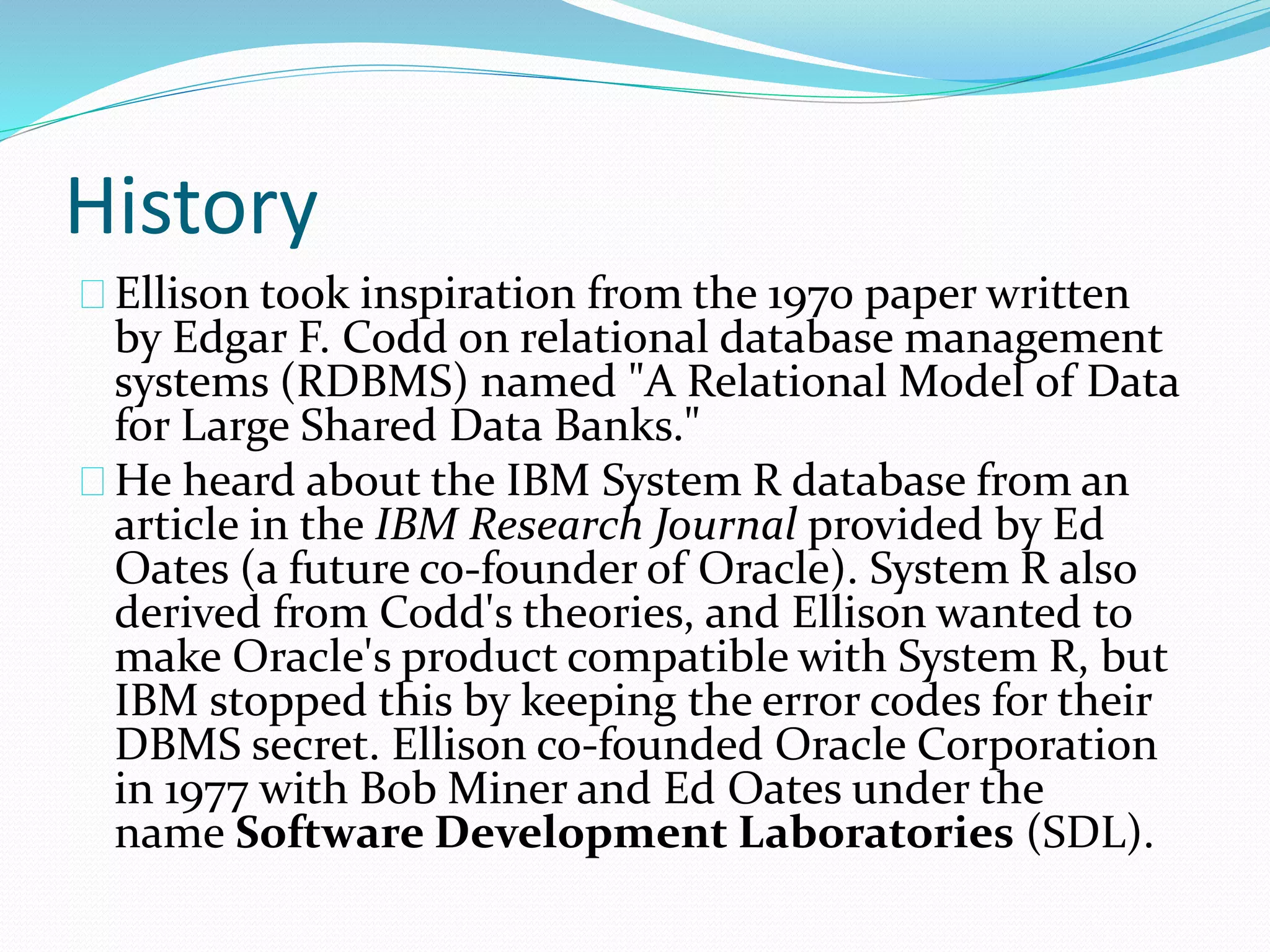 History

Ellison took inspiration from the 1970 paper written by Edgar F. Codd on relational database management systems (RDBMS) named "A Relational Model of Data for Large Shared Data Banks."

He heard about the IBM System R database from an article in the IBM Research Journal provided by Ed Oates (a future co-founder of Oracle). System R also derived from Codd's theories, and Ellison wanted to make Oracle's product compatible with System R, but IBM stopped this by keeping the error codes for their DBMS secret. Ellison co-founded Oracle Corporation in 1977 with Bob Miner and Ed Oates under the name Software Development Laboratories (SDL).